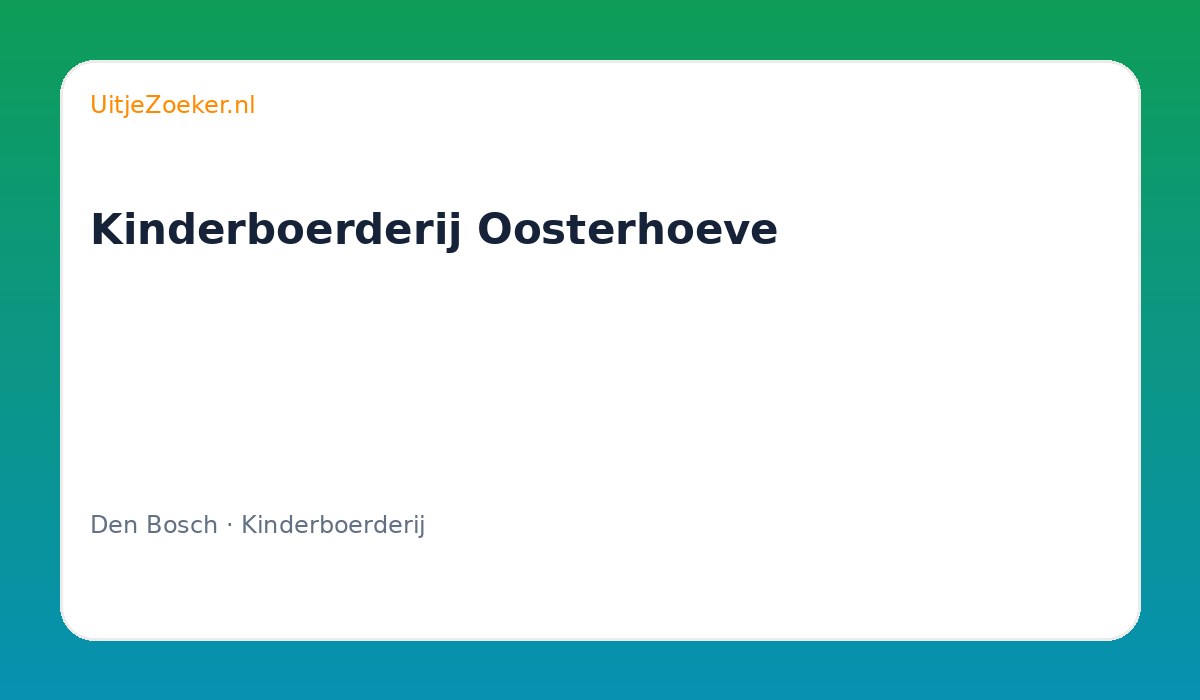 UitjeZoeker.nl

Kinderboerderij Oosterhoeve

Den Bosch · Kinderboerderij